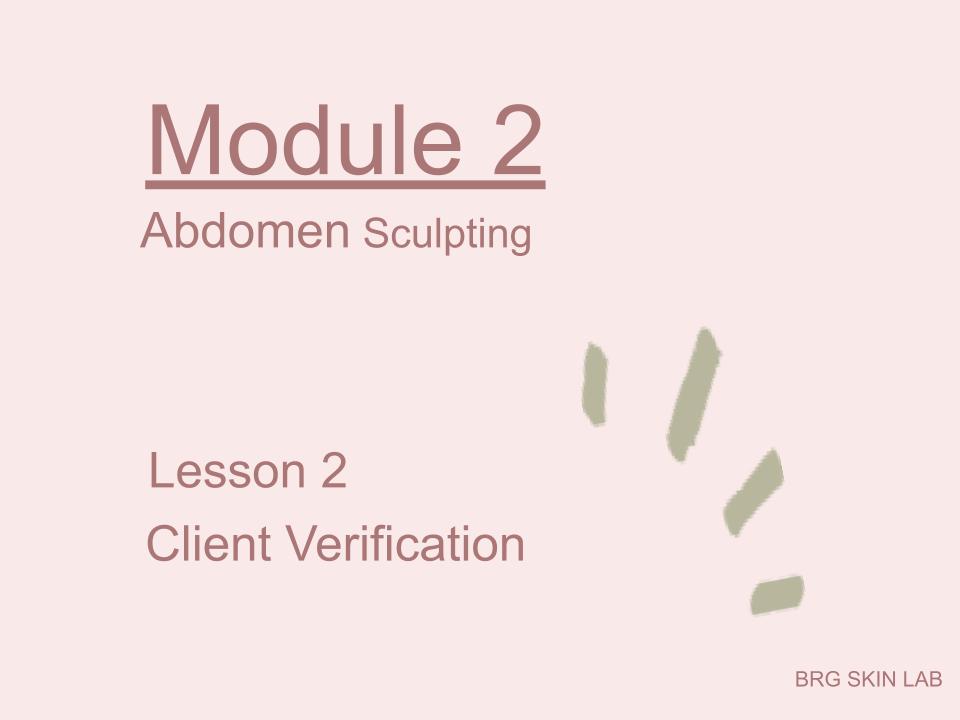 Module 2
Abdomen Sculpting

Lesson 2
Client Verification

BRG SKIN LAB